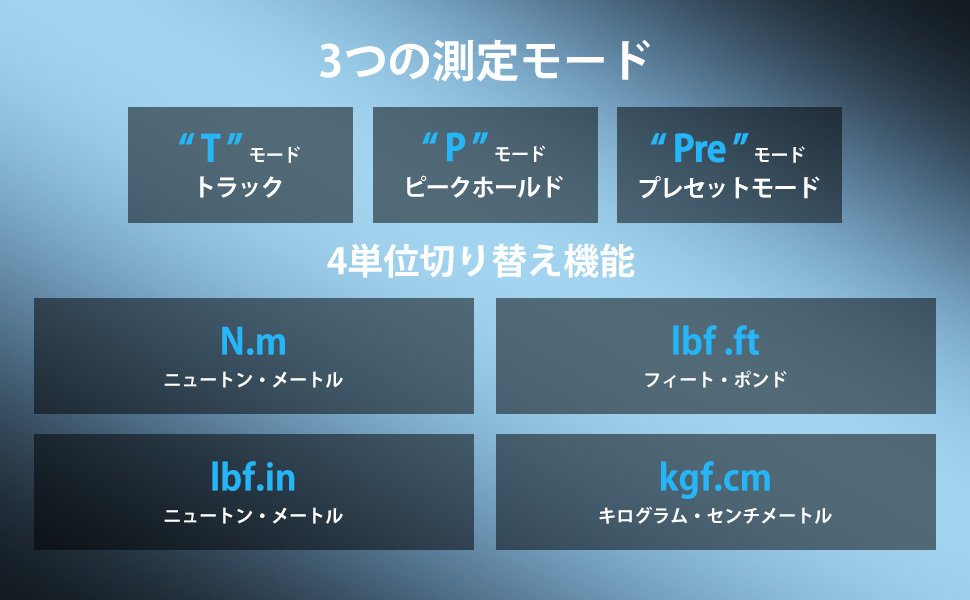 3つの測定モード

“T”モード
トラック

“P”モード
ピークホールド

“Pre”モード
プレセットモード

4単位切り替え機能

N.m
ニュートン・メートル

lbf .ft
フィート・ポンド

lbf.in
ニュートン・メートル

kgf.cm
キログラム・センチメートル